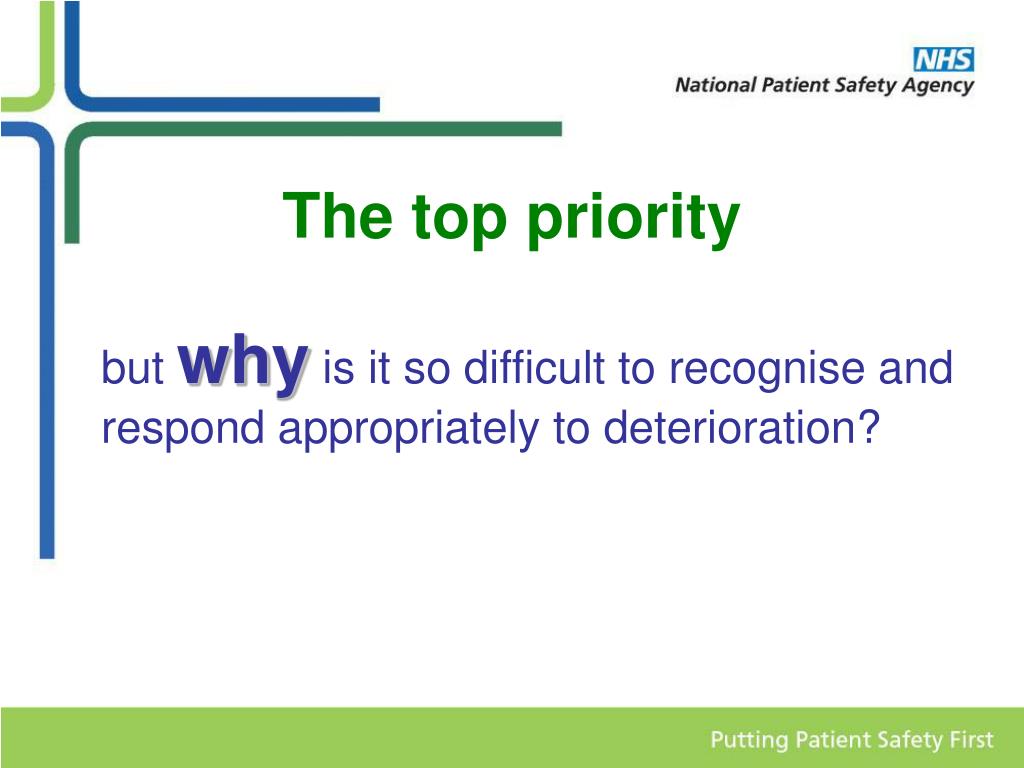 NHS
National Patient Safety Agency

The top priority

but why is it so difficult to recognise and respond appropriately to deterioration?

Putting Patient Safety First